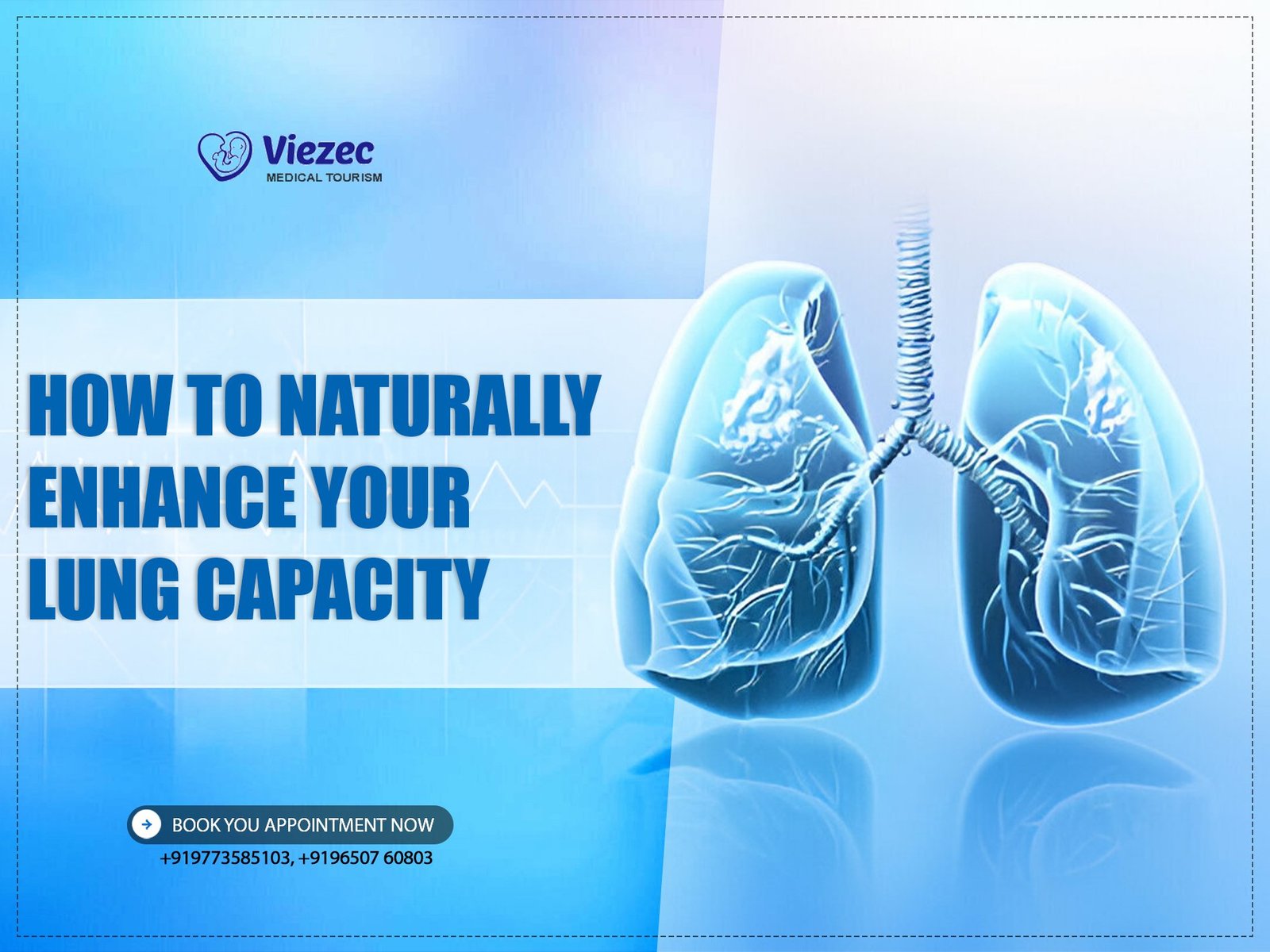 Viezec
MEDICAL TOURISM

HOW TO NATURALLY ENHANCE YOUR LUNG CAPACITY

BOOK YOU APPOINTMENT NOW
+919773585103, +9196507 60803